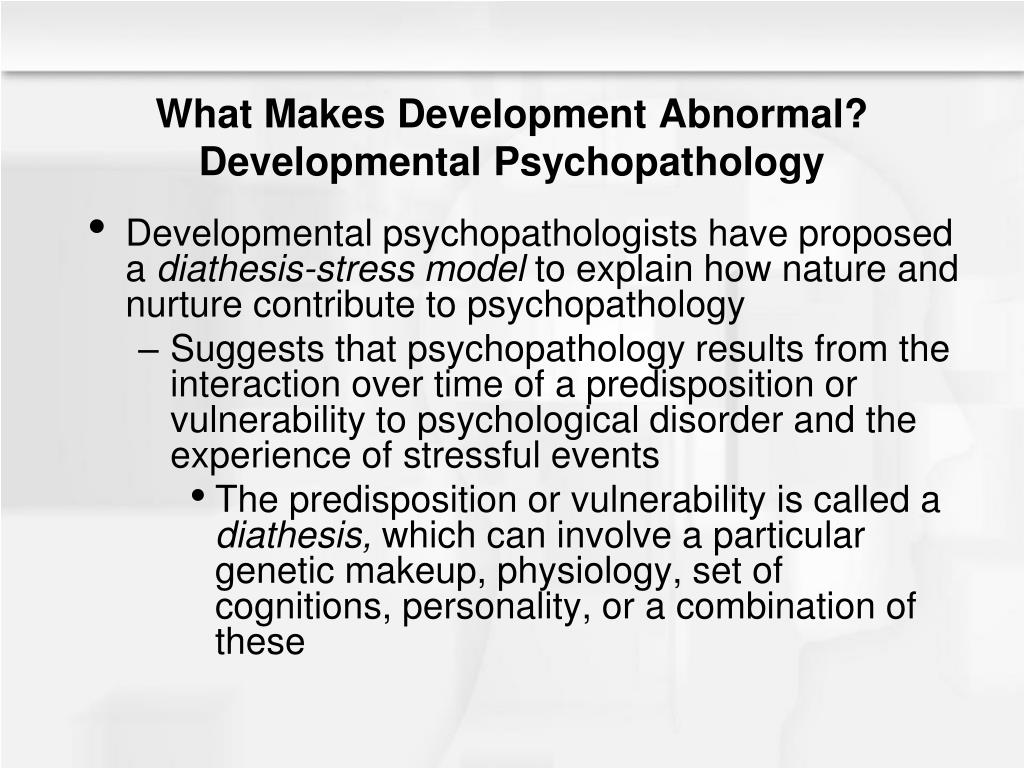 What Makes Development Abnormal? Developmental Psychopathology

• Developmental psychopathologists have proposed a diathesis-stress model to explain how nature and nurture contribute to psychopathology

– Suggests that psychopathology results from the interaction over time of a predisposition or vulnerability to psychological disorder and the experience of stressful events

• The predisposition or vulnerability is called a diathesis, which can involve a particular genetic makeup, physiology, set of cognitions, personality, or a combination of these